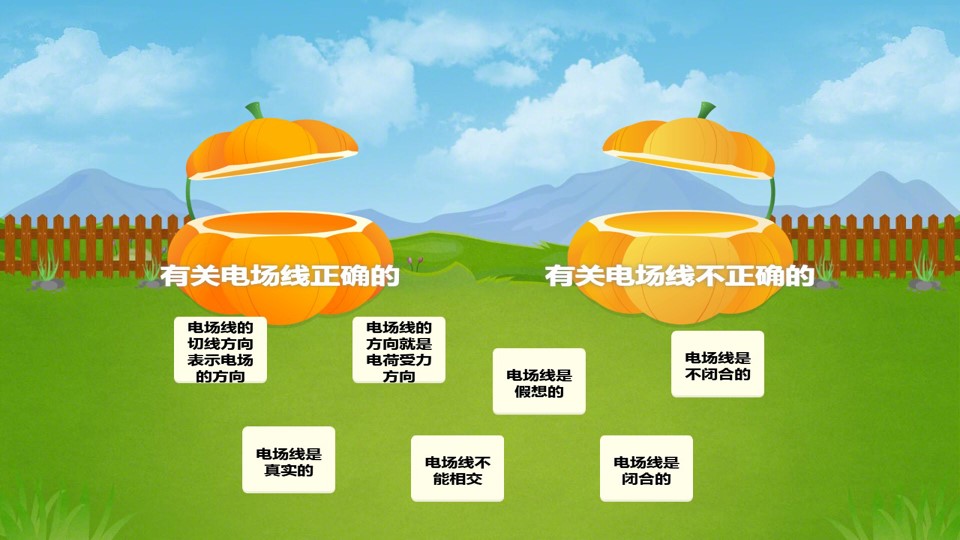 有关电场线正确的

有关电场线不正确的

电场线的切线方向表示电场的方向

电场线的方向就是电荷受力方向

电场线是假想的

电场线是不闭合的

电场线是真实的

电场线不能相交

电场线是闭合的